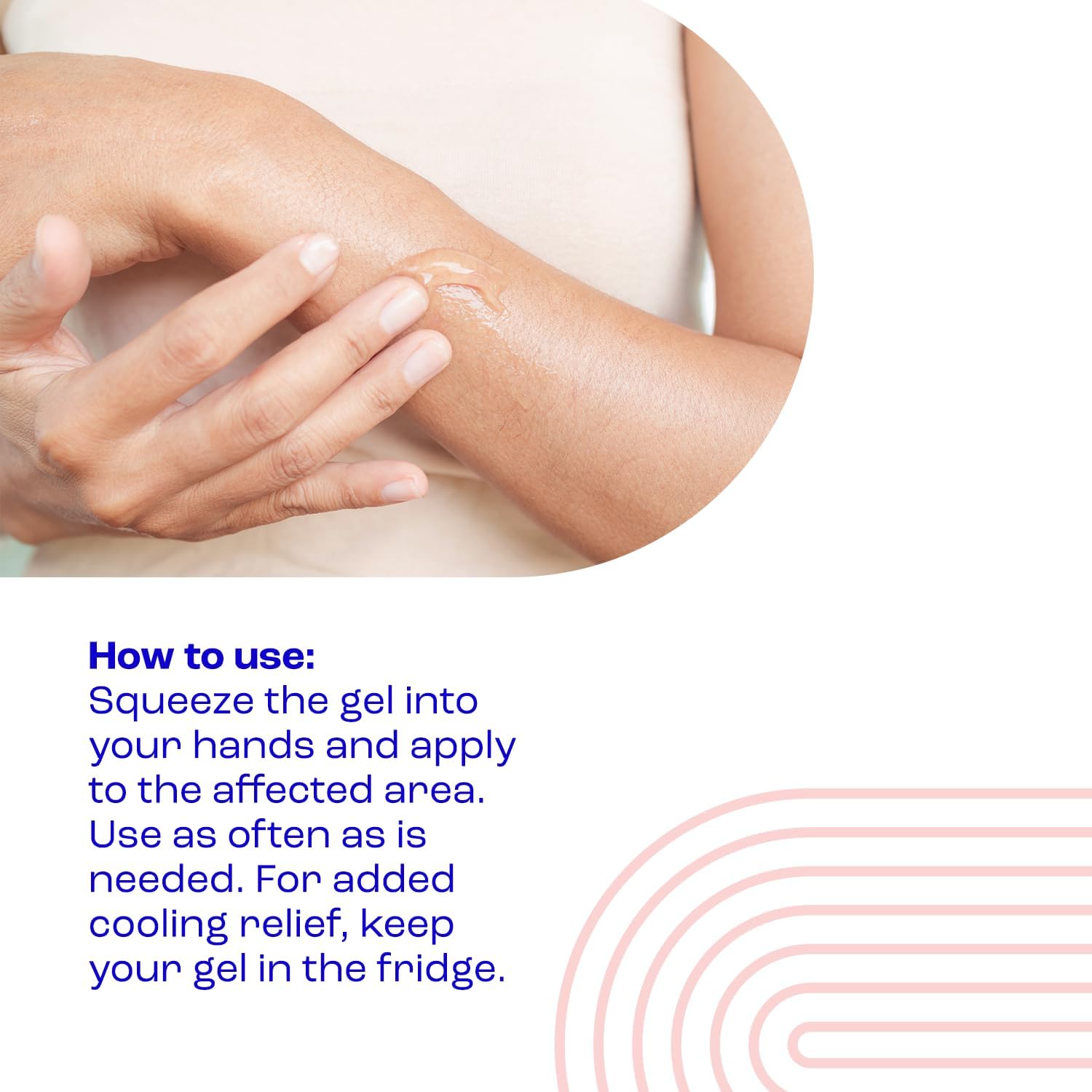 How to use:
Squeeze the gel into your hands and apply to the affected area. Use as often as is needed. For added cooling relief, keep your gel in the fridge.